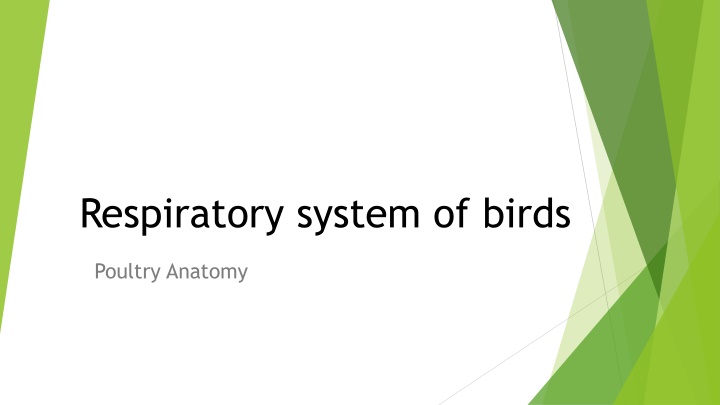 Respiratory system of birds

Poultry Anatomy